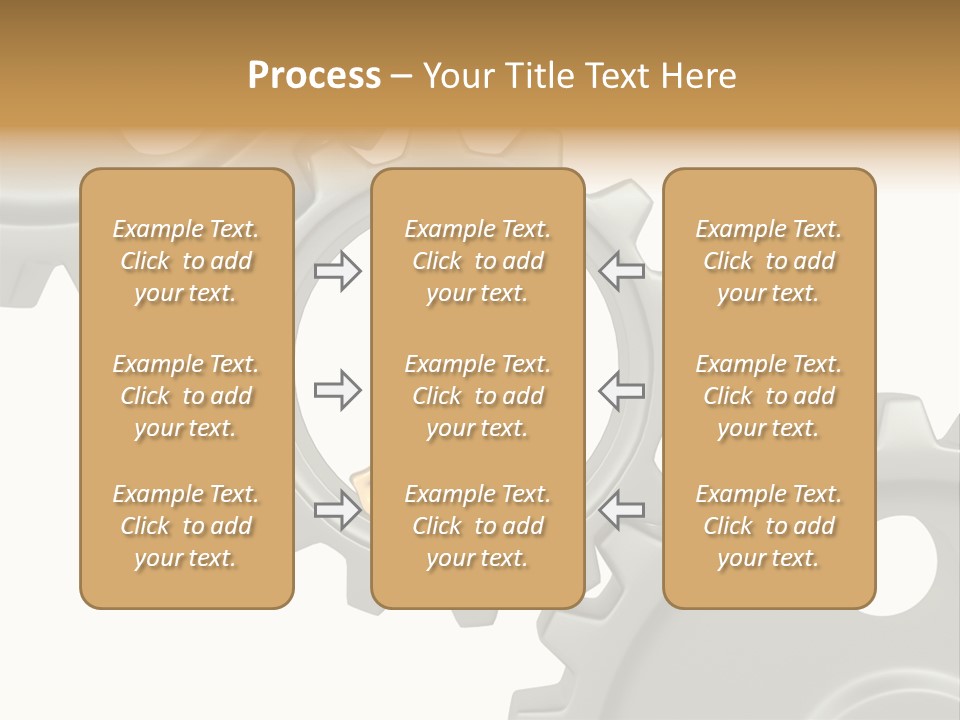 Process – Your Title Text Here

Example Text. Click to add your text.

Example Text. Click to add your text.

Example Text. Click to add your text.

Example Text. Click to add your text.

Example Text. Click to add your text.

Example Text. Click to add your text.

Example Text. Click to add your text.

Example Text. Click to add your text.

Example Text. Click to add your text.